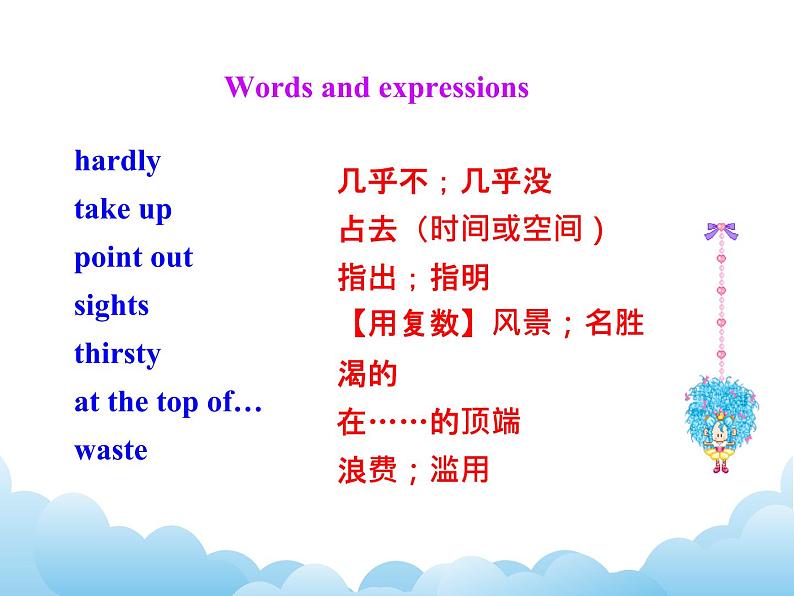 Words and expressions

hardly
take up
point out
sights
thirsty
at the top of…
waste

几乎不；几乎没
占去（时间或空间）
指出；指明
【用复数】风景；名胜
渴的
在……的顶端
浪费；滥用